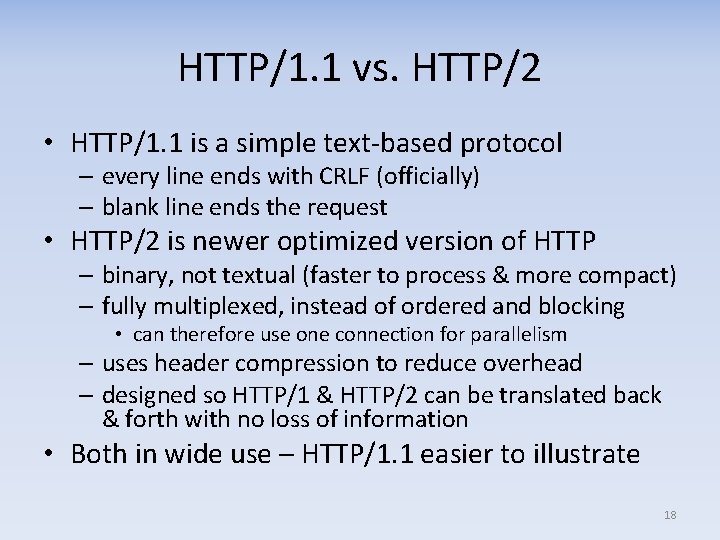 HTTP/1.1 vs. HTTP/2

• HTTP/1.1 is a simple text-based protocol
– every line ends with CRLF (officially)
– blank line ends the request
• HTTP/2 is newer optimized version of HTTP
– binary, not textual (faster to process & more compact)
– fully multiplexed, instead of ordered and blocking
• can therefore use one connection for parallelism
– uses header compression to reduce overhead
– designed so HTTP/1 & HTTP/2 can be translated back & forth with no loss of information
• Both in wide use – HTTP/1.1 easier to illustrate

18